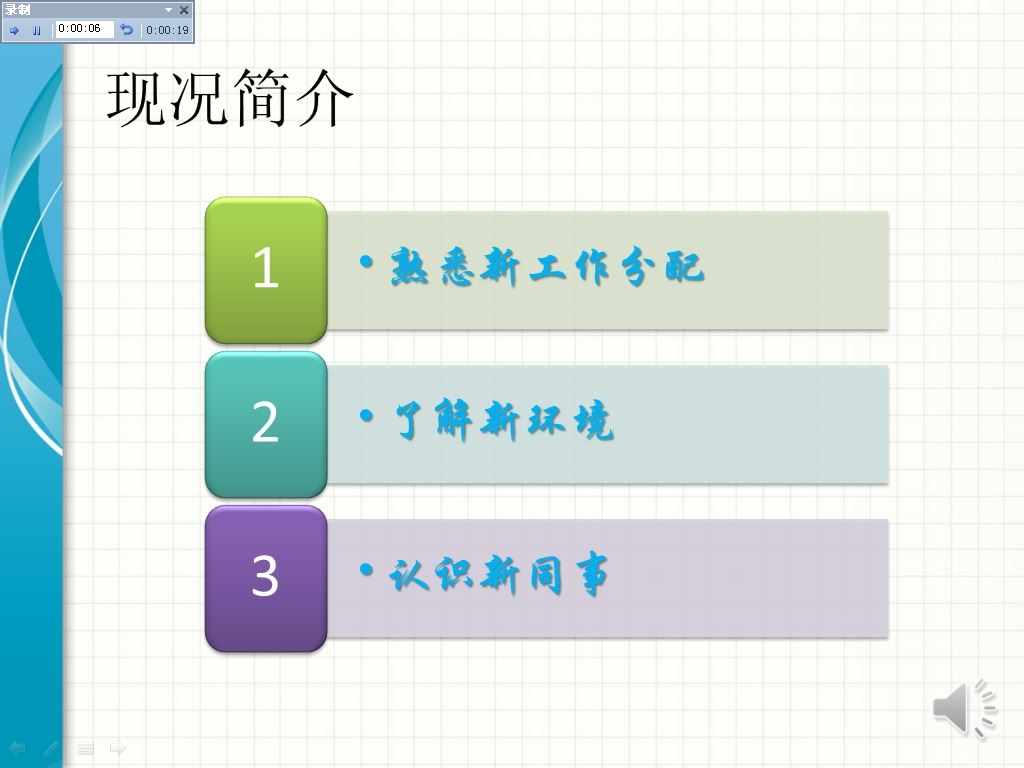 录制
0:00:06 0:00:19

现况简介

1
• 熟悉新工作分配

2
• 了解新环境

3
• 认识新同事